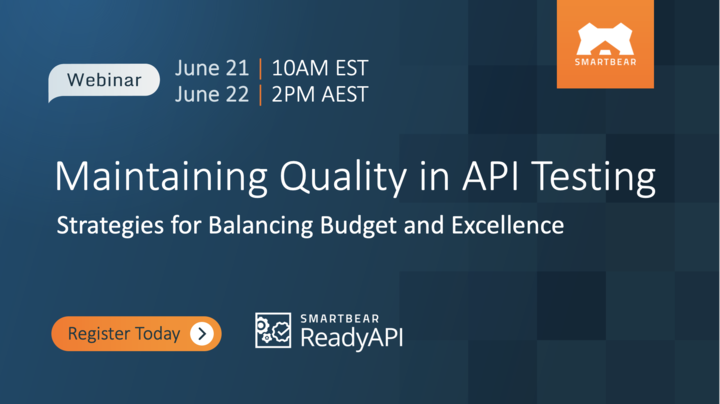 Webinar

June 21 | 10AM EST
June 22 | 2PM AEST

SMARTBEAR

Maintaining Quality in API Testing

Strategies for Balancing Budget and Excellence

Register Today

SMARTBEAR
ReadyAPI